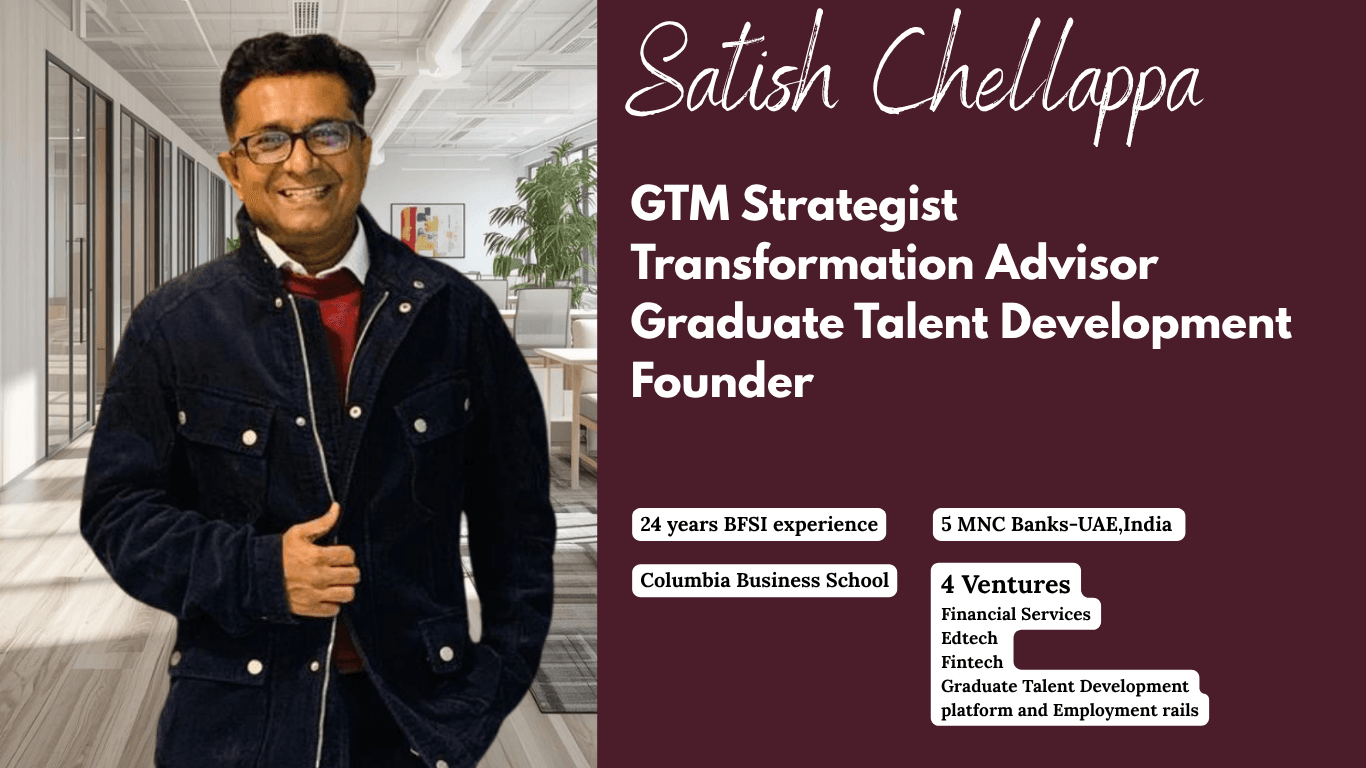 Satish Chellappa

GTM Strategist
Transformation Advisor
Graduate Talent Development
Founder

24 years BFSI experience

5 MNC Banks-UAE,India

Columbia Business School

4 Ventures
Financial Services
Edtech
Fintech
Graduate Talent Development platform and Employment rails